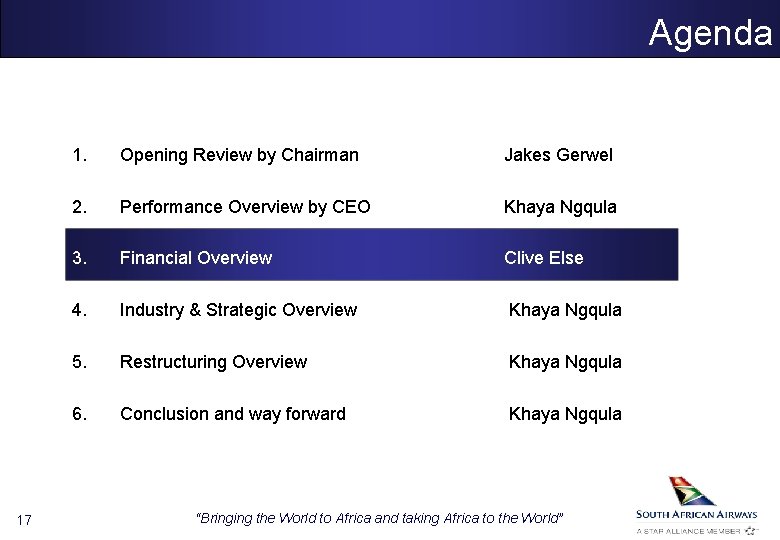 Agenda

1. Opening Review by Chairman Jakes Gerwel

2. Performance Overview by CEO Khaya Ngqula

3. Financial Overview Clive Else

4. Industry & Strategic Overview Khaya Ngqula

5. Restructuring Overview Khaya Ngqula

6. Conclusion and way forward Khaya Ngqula

17

"Bringing the World to Africa and taking Africa to the World"

SOUTH AFRICAN AIRWAYS
A STAR ALLIANCE MEMBER